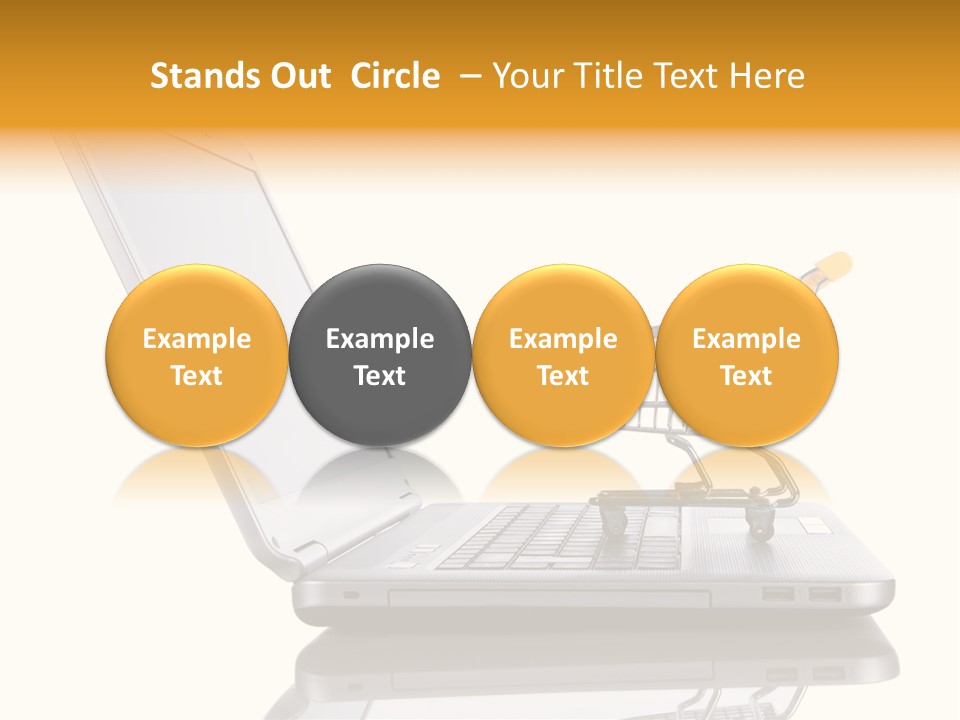 Stands Out Circle – Your Title Text Here

Example Text

Example Text

Example Text

Example Text